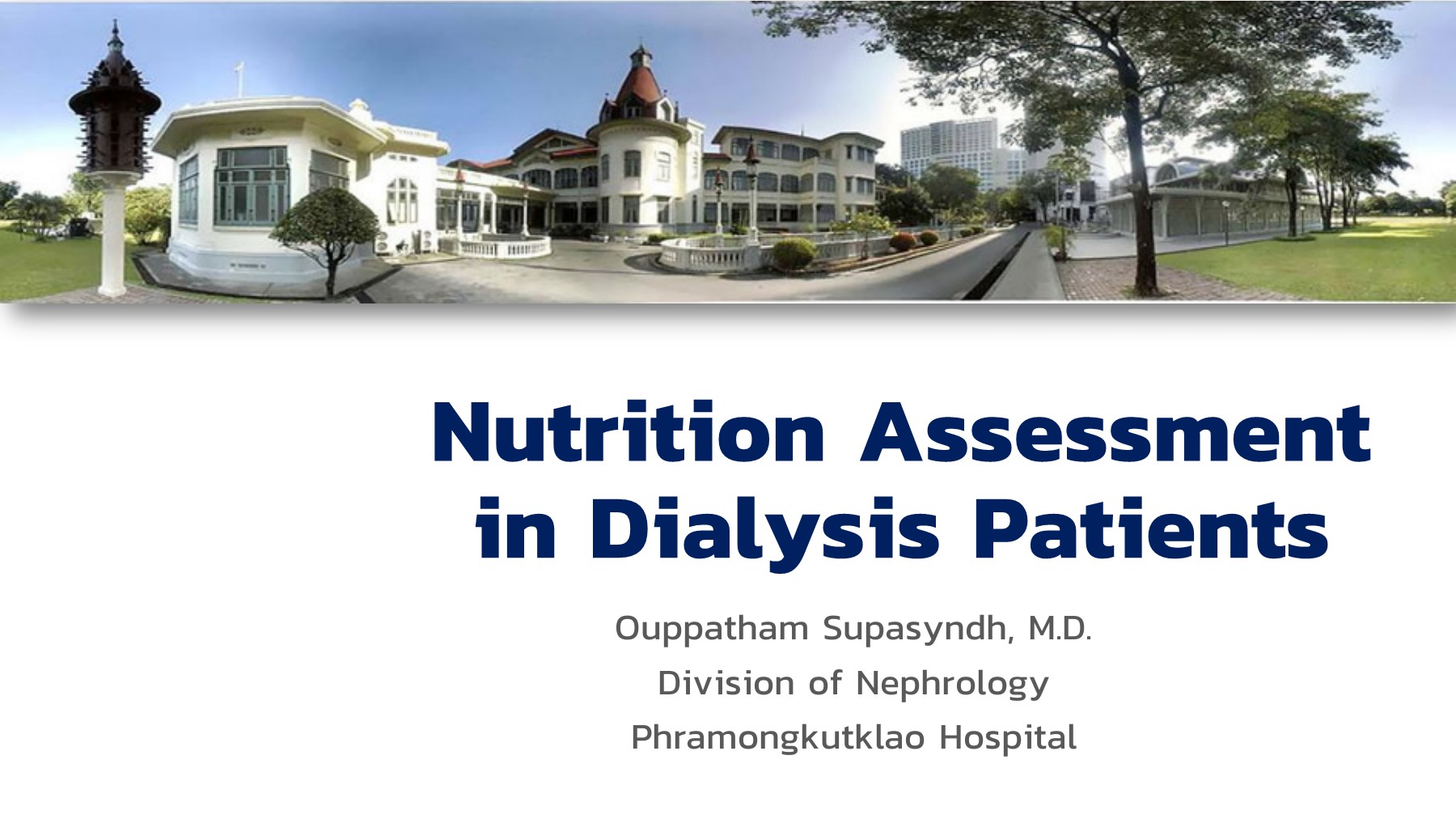 Nutrition Assessment in Dialysis Patients

Ouppatham Supasyndh, M.D.

Division of Nephrology

Phramongkutklao Hospital